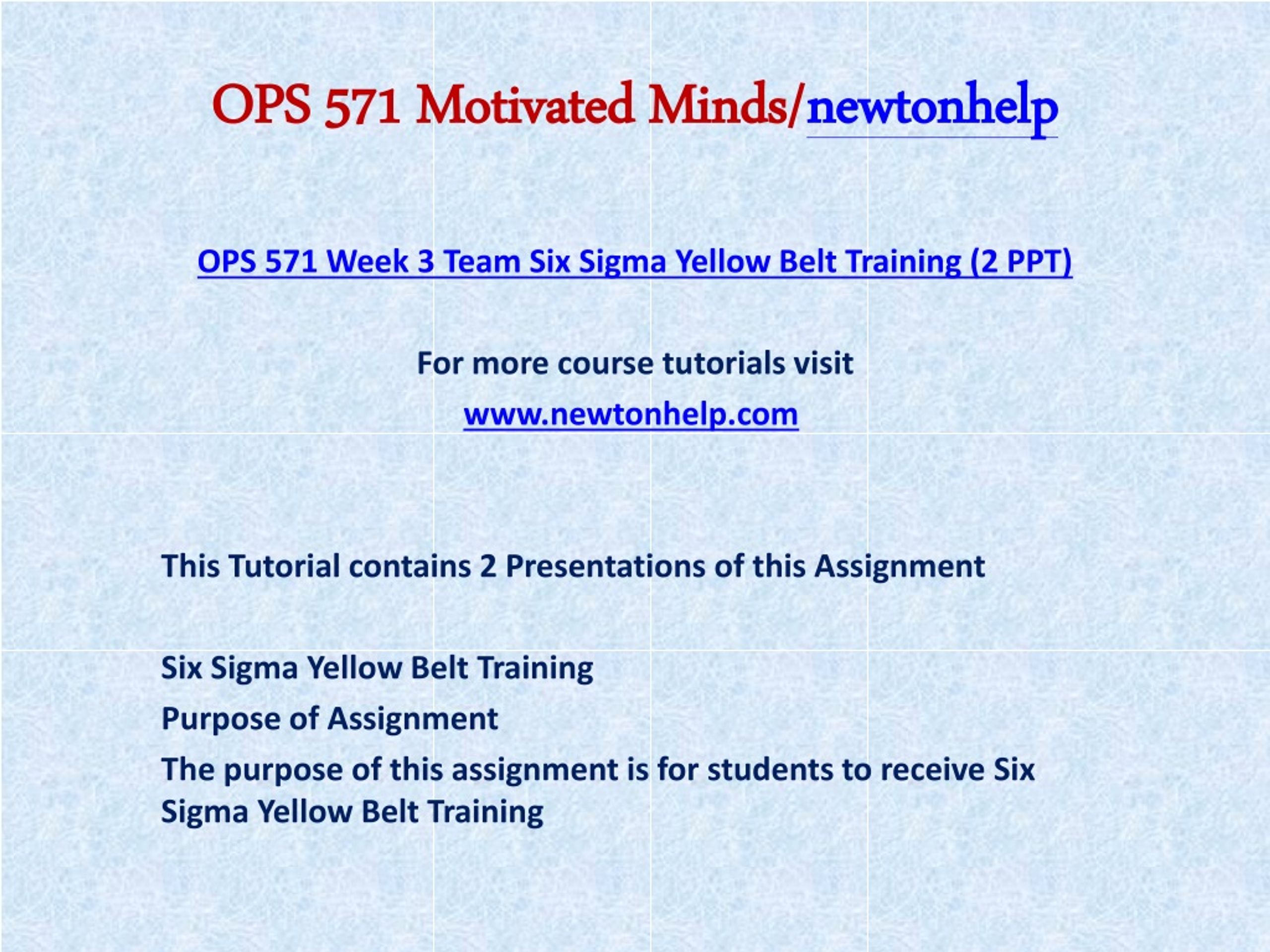 OPS 571 Motivated Minds/newtonhelp

OPS 571 Week 3 Team Six Sigma Yellow Belt Training (2 PPT)

For more course tutorials visit

www.newtonhelp.com

This Tutorial contains 2 Presentations of this Assignment

Six Sigma Yellow Belt Training

Purpose of Assignment

The purpose of this assignment is for students to receive Six Sigma Yellow Belt Training